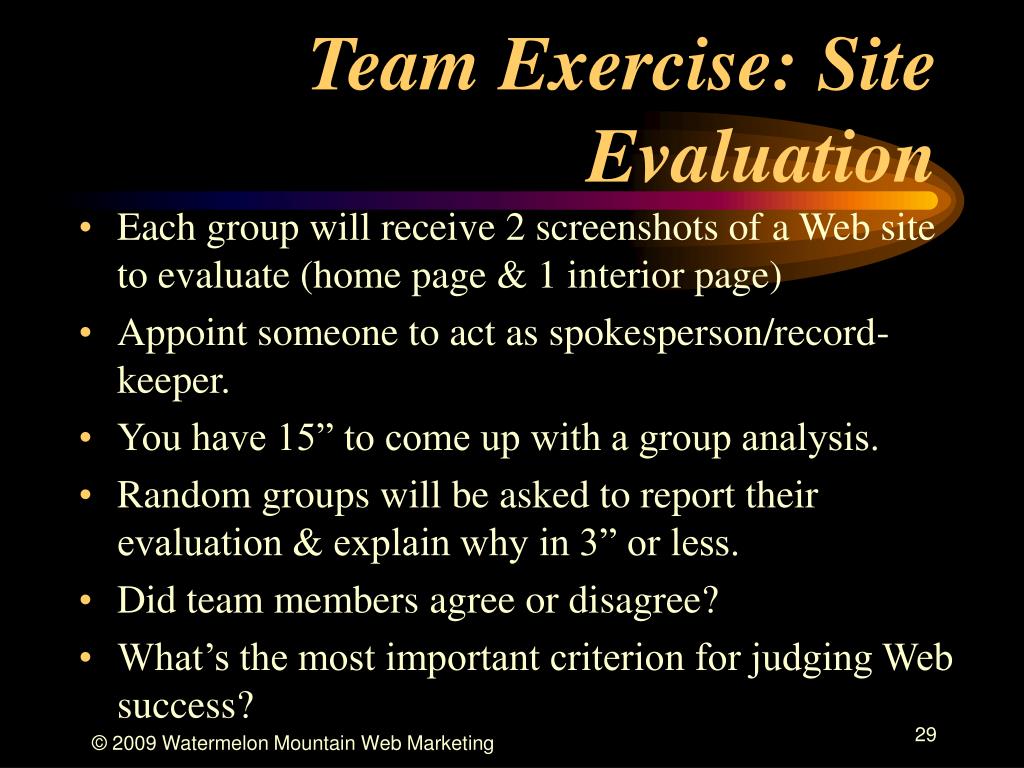 Team Exercise: Site Evaluation

• Each group will receive 2 screenshots of a Web site to evaluate (home page & 1 interior page)
• Appoint someone to act as spokesperson/record-keeper.
• You have 15” to come up with a group analysis.
• Random groups will be asked to report their evaluation & explain why in 3” or less.
• Did team members agree or disagree?
• What’s the most important criterion for judging Web success?

© 2009 Watermelon Mountain Web Marketing

29